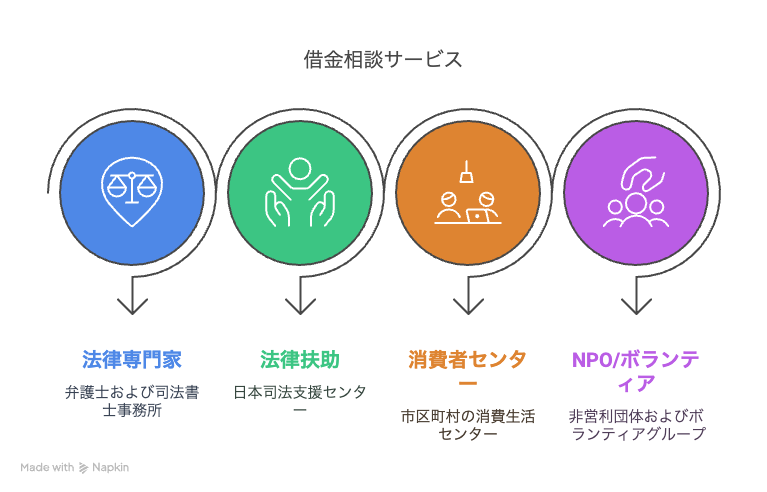 借金相談サービス

法律専門家

弁護士および司法書士事務所

法律扶助

日本司法支援センター

消費者センター

市区町村の消費生活センター

NPO/ボランティア

非営利団体およびボランティアグループ

Made with Napkin